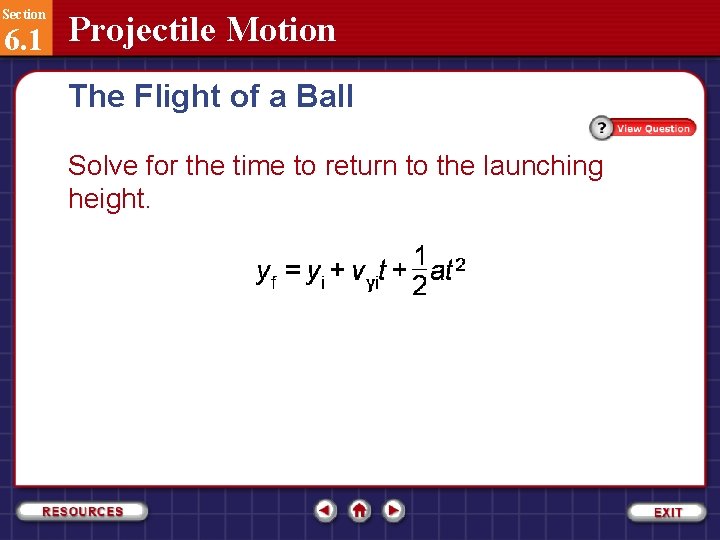 Section
6.1
Projectile Motion

The Flight of a Ball

? View Question

Solve for the time to return to the launching height.

$y_f = y_i + v_{yi}t + \frac{1}{2}at^2$

RESOURCES

EXIT